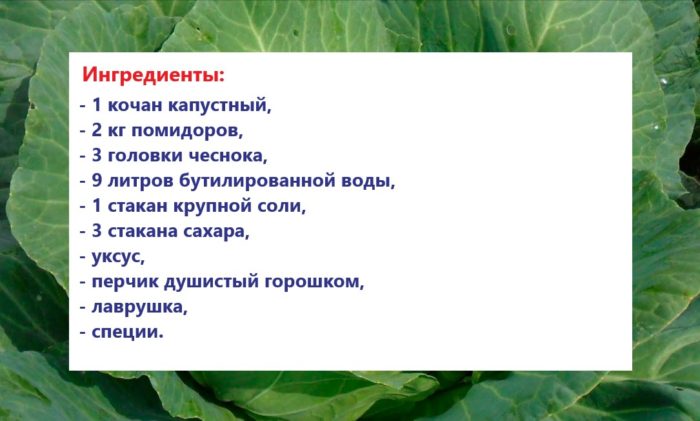 Ингредиенты:
- 1 кочан капустный,
- 2 кг помидоров,
- 3 головки чеснока,
- 9 литров бутилированной воды,
- 1 стакан крупной соли,
- 3 стакана сахара,
- уксус,
- перчик душистый горошком,
- лаврушка,
- специи.